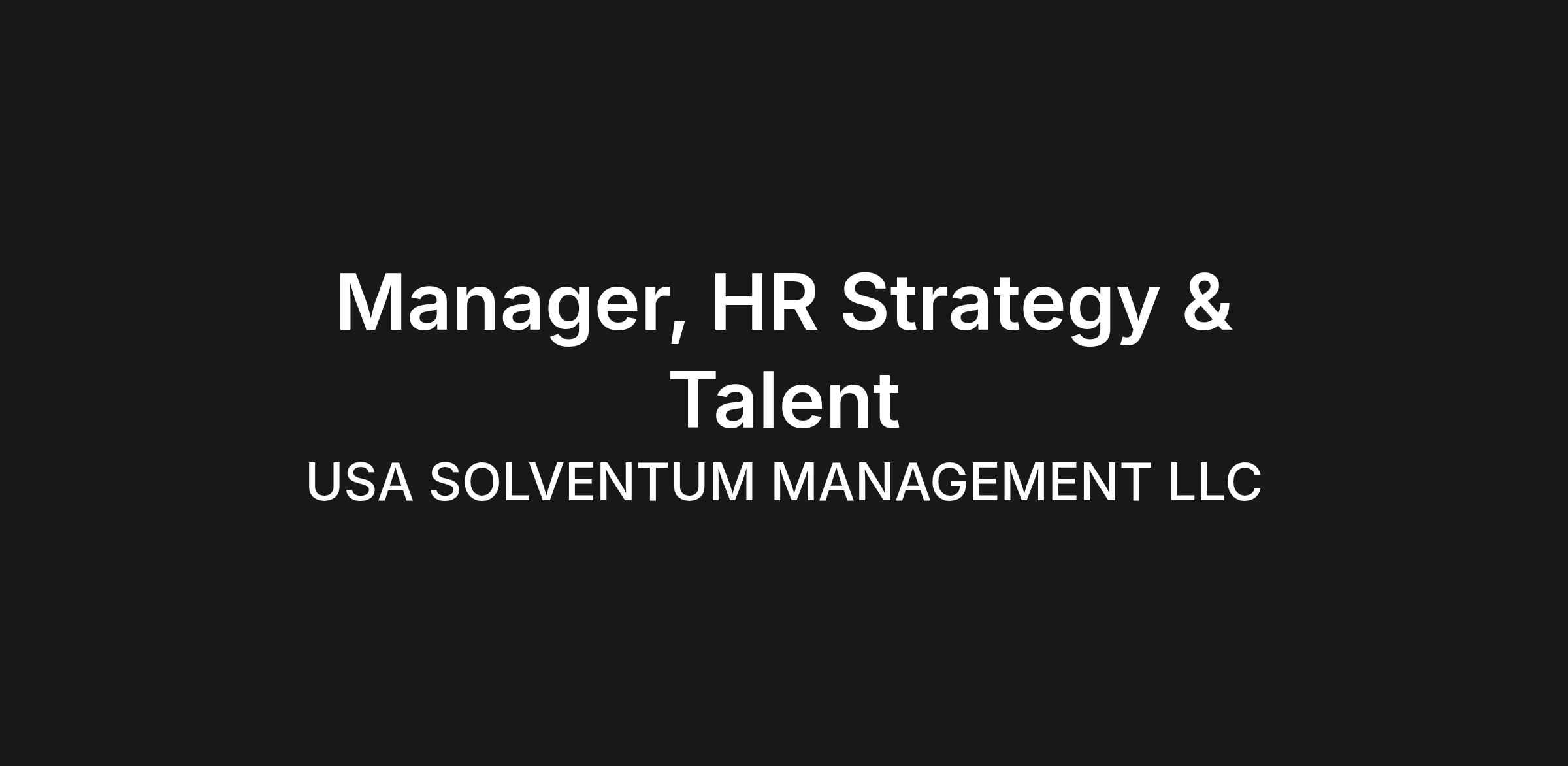 Manager, HR Strategy & Talent

USA SOLVENTUM MANAGEMENT LLC